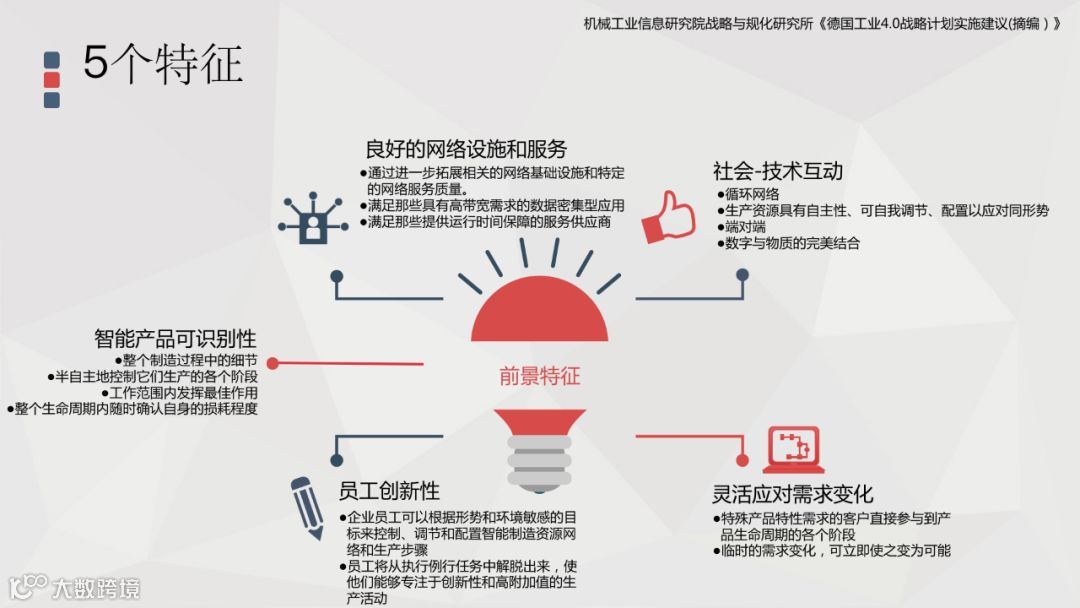 机械工业信息研究院战略与规化研究所《德国工业4.0战略计划实施建议(摘编)》

5个特征

良好的网络设施和服务
●通过进一步拓展相关的网络基础设施和特定的网络服务质量。
●满足那些具有高带宽需求的数据密集型应用
●满足那些提供运行时间保障的服务供应商

社会-技术互动
●循环网络
●生产资源具有自主性、可自我调节、配置以应对同形势
●端对端
●数字与物质的完美结合

智能产品可识别性
●整个制造过程中的细节
●半自主地控制它们生产的各个阶段
●工作范围内发挥最佳作用
●整个生命周期内随时确认自身的损耗程度

前景特征

员工创新性
●企业员工可以根据形势和环境敏感的目标来控制、调节和配置智能制造资源网络和生产步骤
●员工将从执行例行任务中解脱出来，使他们能够专注于创新性和高附加值的生产活动

灵活应对需求变化
●特殊产品特性需求的客户直接参与到产品生命周期的各个阶段
●临时的需求变化，可立即使之变为可能

大数跨境